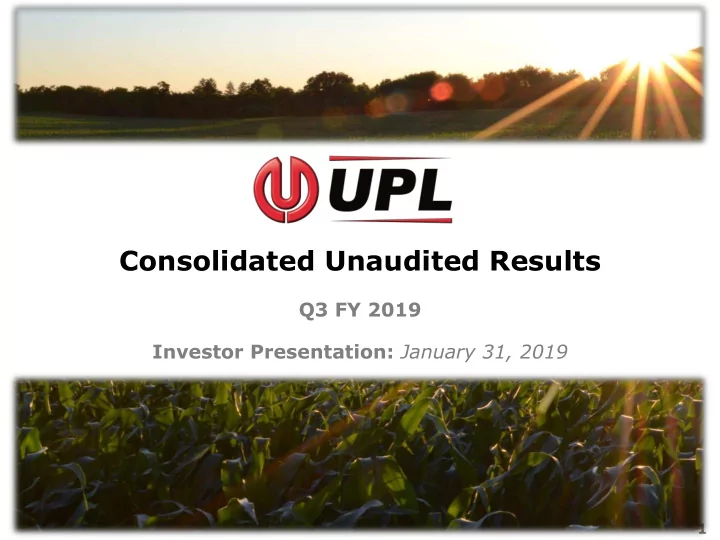 UPL

Consolidated Unaudited Results

Q3 FY 2019

Investor Presentation: January 31, 2019

1